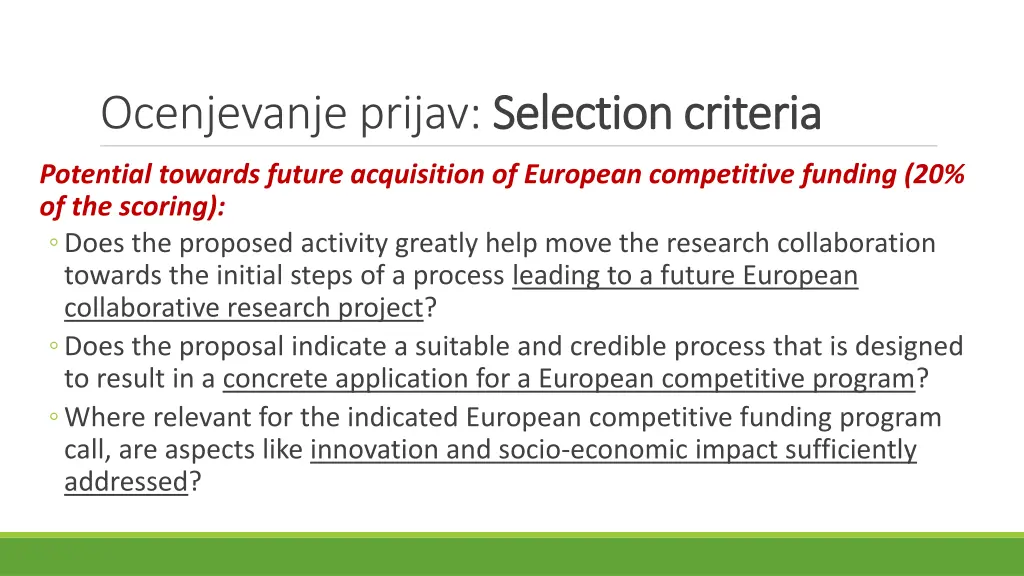 Ocenjevanje prijav: Selection criteria

Potential towards future acquisition of European competitive funding (20% of the scoring):

◦ Does the proposed activity greatly help move the research collaboration towards the initial steps of a process leading to a future European collaborative research project?

◦ Does the proposal indicate a suitable and credible process that is designed to result in a concrete application for a European competitive program?

◦ Where relevant for the indicated European competitive funding program call, are aspects like innovation and socio-economic impact sufficiently addressed?